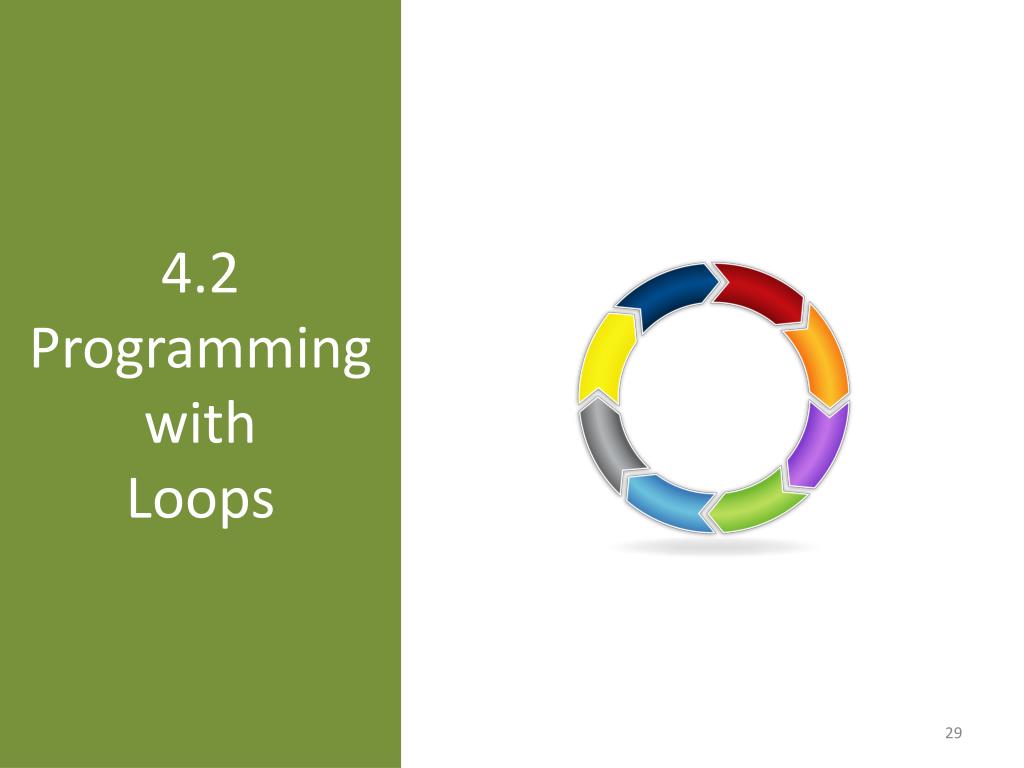 4.2
Programming
with
Loops

29